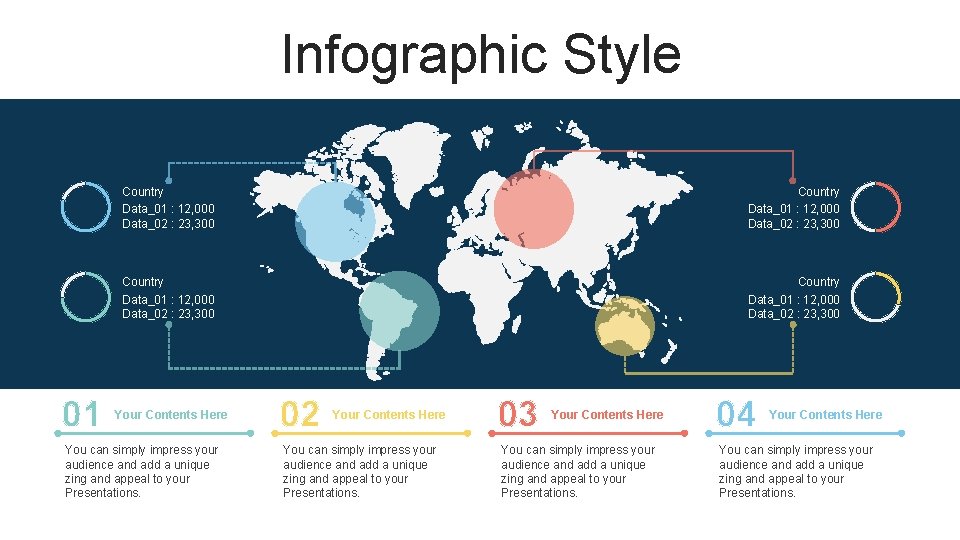 Infographic Style

Country
Data_01 : 12,000
Data_02 : 23,300

Country
Data_01 : 12,000
Data_02 : 23,300

Country
Data_01 : 12,000
Data_02 : 23,300

Country
Data_01 : 12,000
Data_02 : 23,300

01 Your Contents Here

You can simply impress your audience and add a unique zing and appeal to your Presentations.

02 Your Contents Here

You can simply impress your audience and add a unique zing and appeal to your Presentations.

03 Your Contents Here

You can simply impress your audience and add a unique zing and appeal to your Presentations.

04 Your Contents Here

You can simply impress your audience and add a unique zing and appeal to your Presentations.